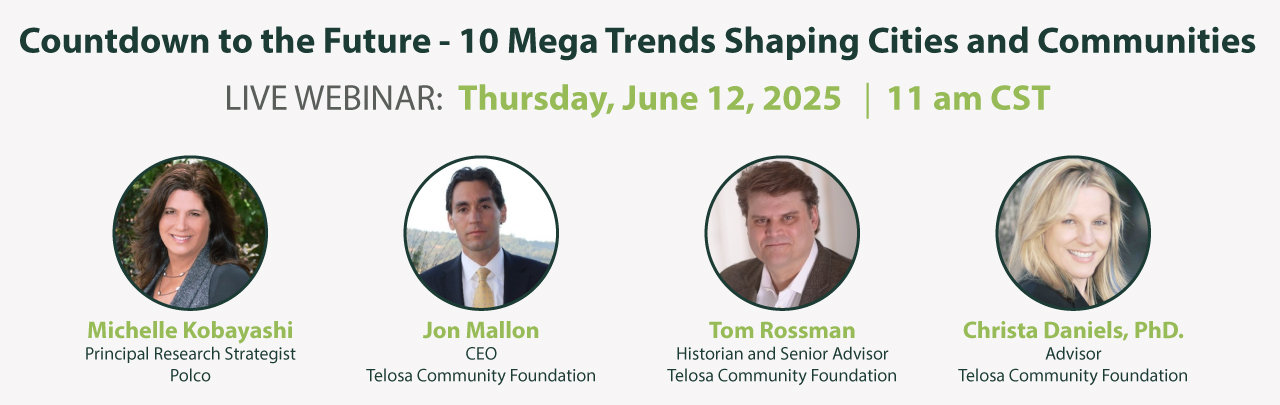 Countdown to the Future - 10 Mega Trends Shaping Cities and Communities

LIVE WEBINAR: Thursday, June 12, 2025 | 11 am CST

Michelle Kobayashi
Principal Research Strategist
Polco

Jon Mallon
CEO
Telosa Community Foundation

Tom Rossman
Historian and Senior Advisor
Telosa Community Foundation

Christa Daniels, PhD.
Advisor
Telosa Community Foundation